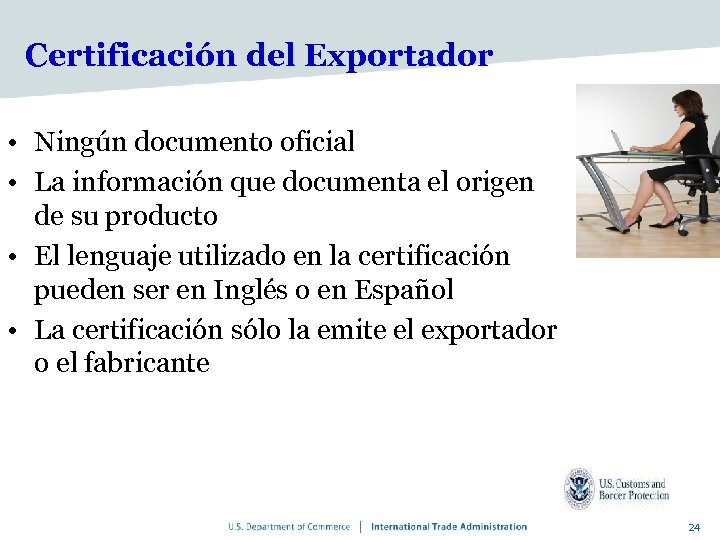 Certificación del Exportador

• Ningún documento oficial
• La información que documenta el origen de su producto
• El lenguaje utilizado en la certificación pueden ser en Inglés o en Español
• La certificación sólo la emite el exportador o el fabricante

U.S. Customs and Border Protection

U.S. Department of Commerce | International Trade Administration

24